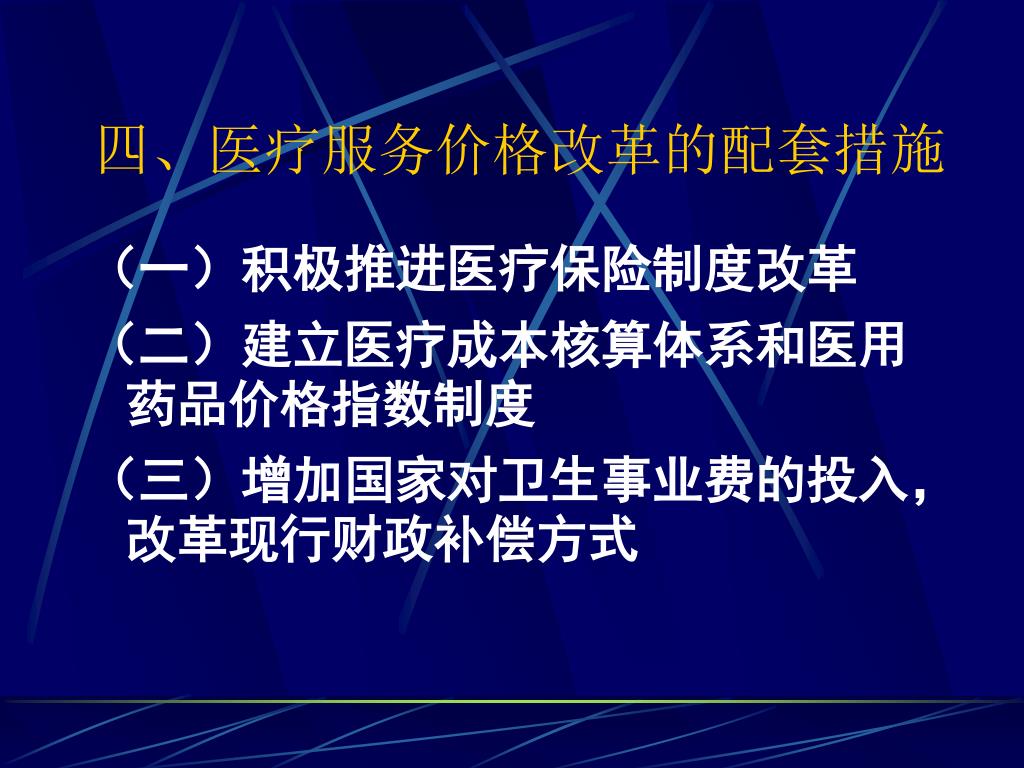 四、医疗服务价格改革的配套措施

（一）积极推进医疗保险制度改革

（二）建立医疗成本核算体系和医用药品价格指数制度

（三）增加国家对卫生事业费的投入，改革现行财政补偿方式